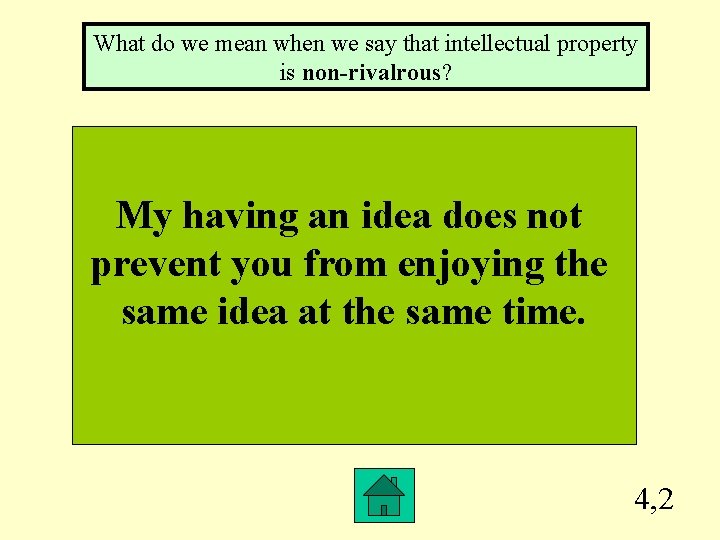 What do we mean when we say that intellectual property is non-rivalrous?

My having an idea does not prevent you from enjoying the same idea at the same time.

4,2